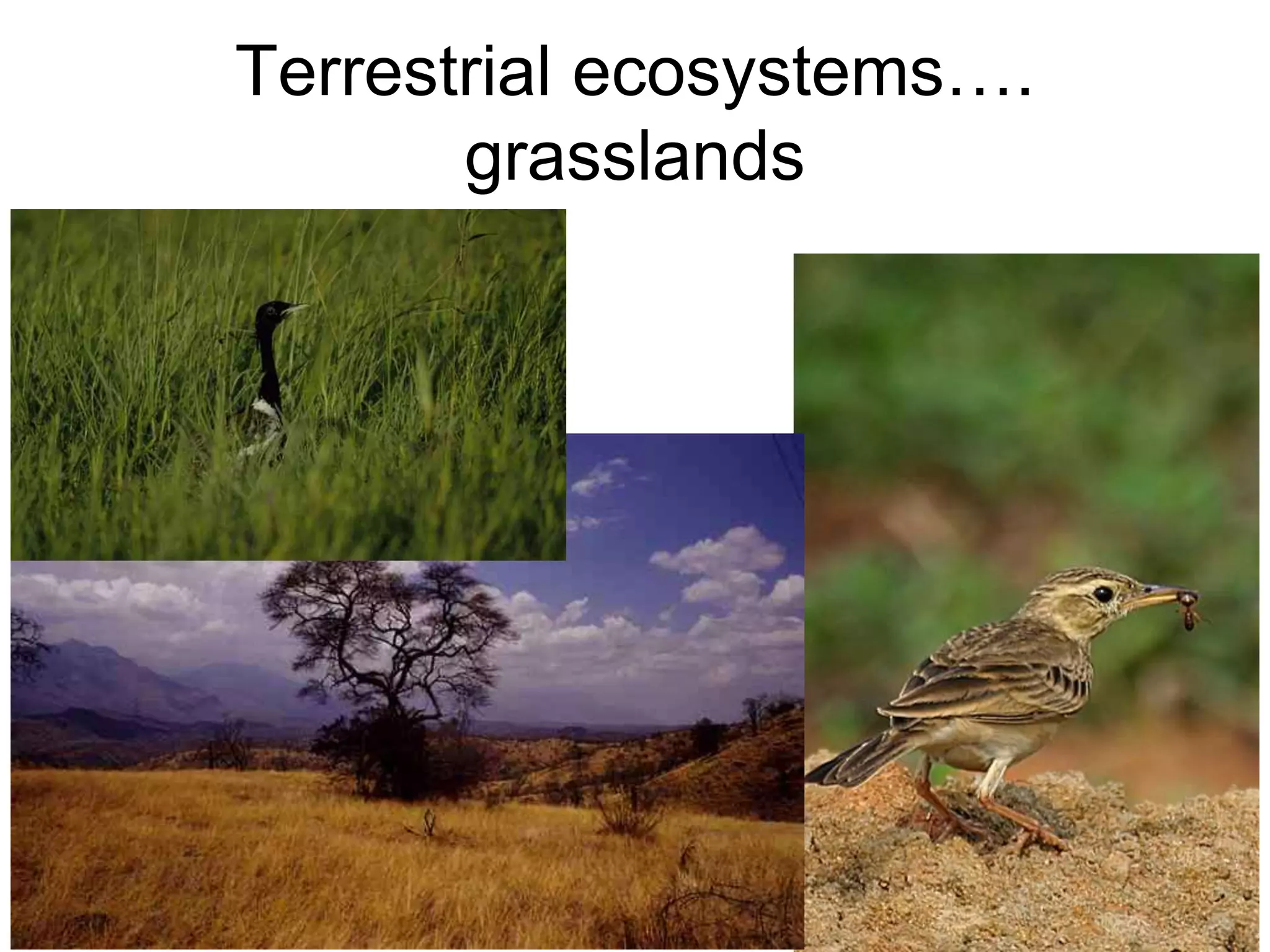 Terrestrial ecosystems….
grasslands